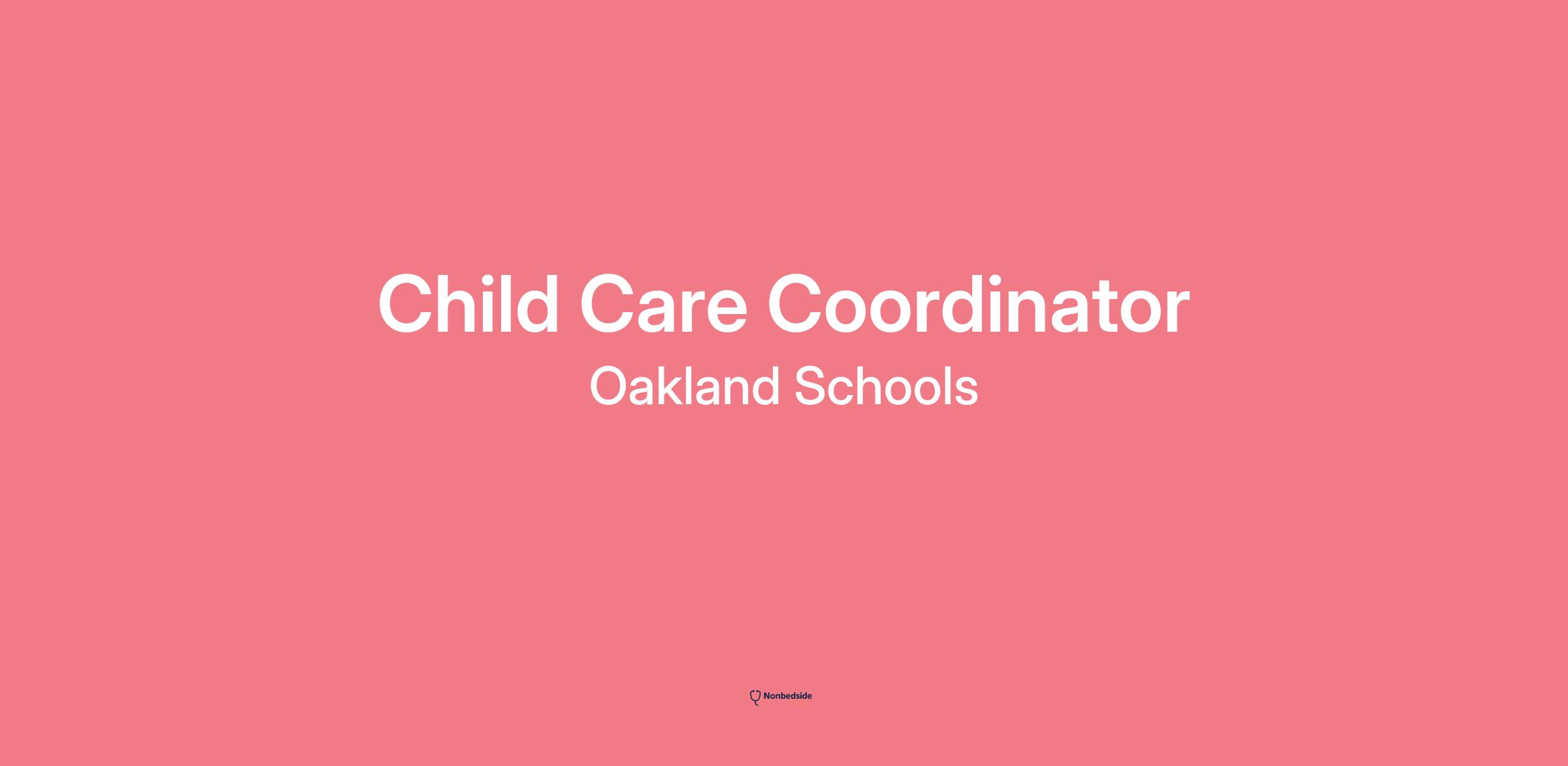 Child Care Coordinator

Oakland Schools

Nonbedside